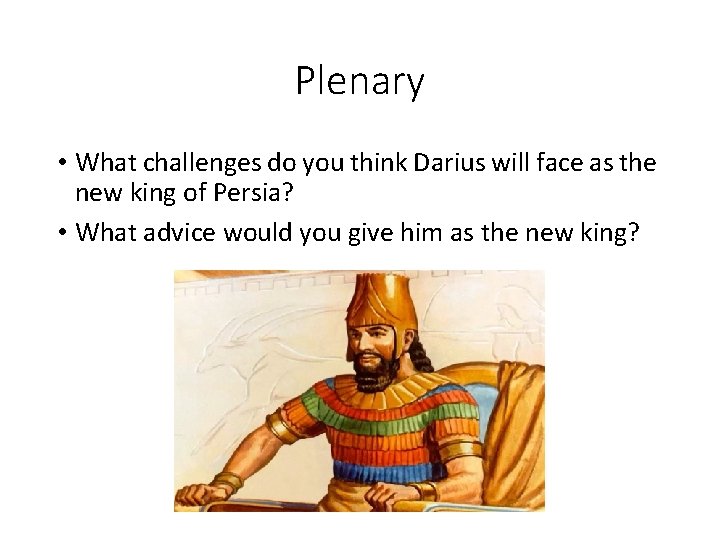 Plenary

• What challenges do you think Darius will face as the new king of Persia?

• What advice would you give him as the new king?